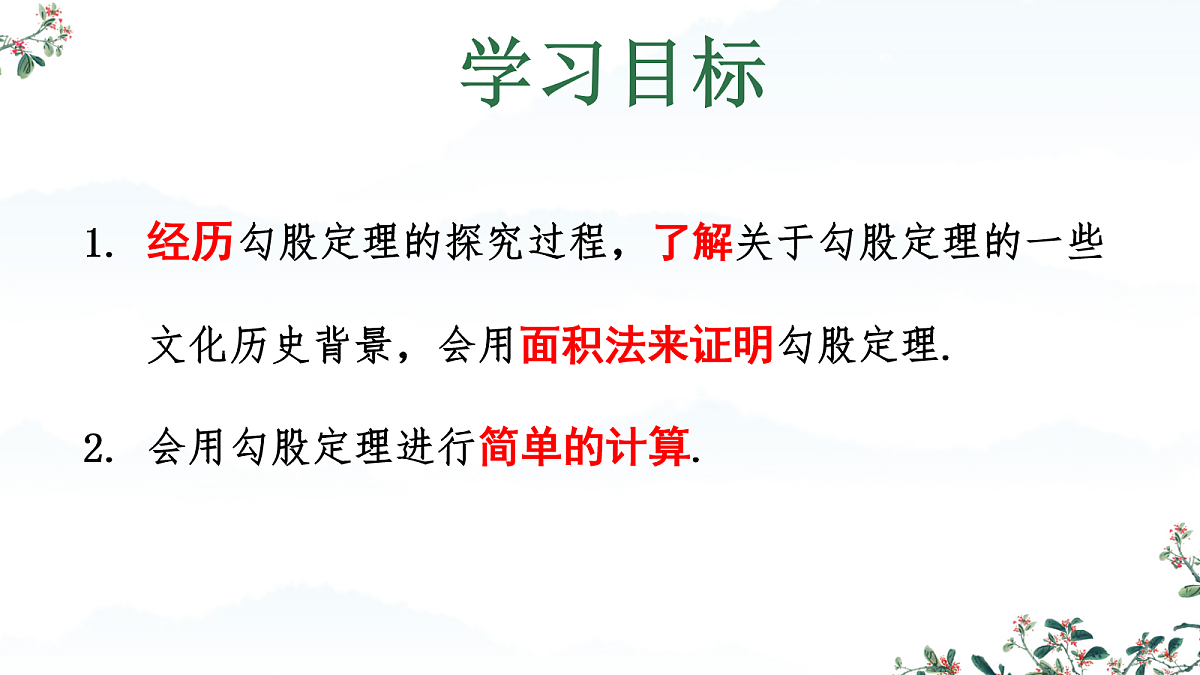 学习目标

1. 经历勾股定理的探究过程，了解关于勾股定理的一些文化历史背景，会用面积法来证明勾股定理.

2. 会用勾股定理进行简单的计算.